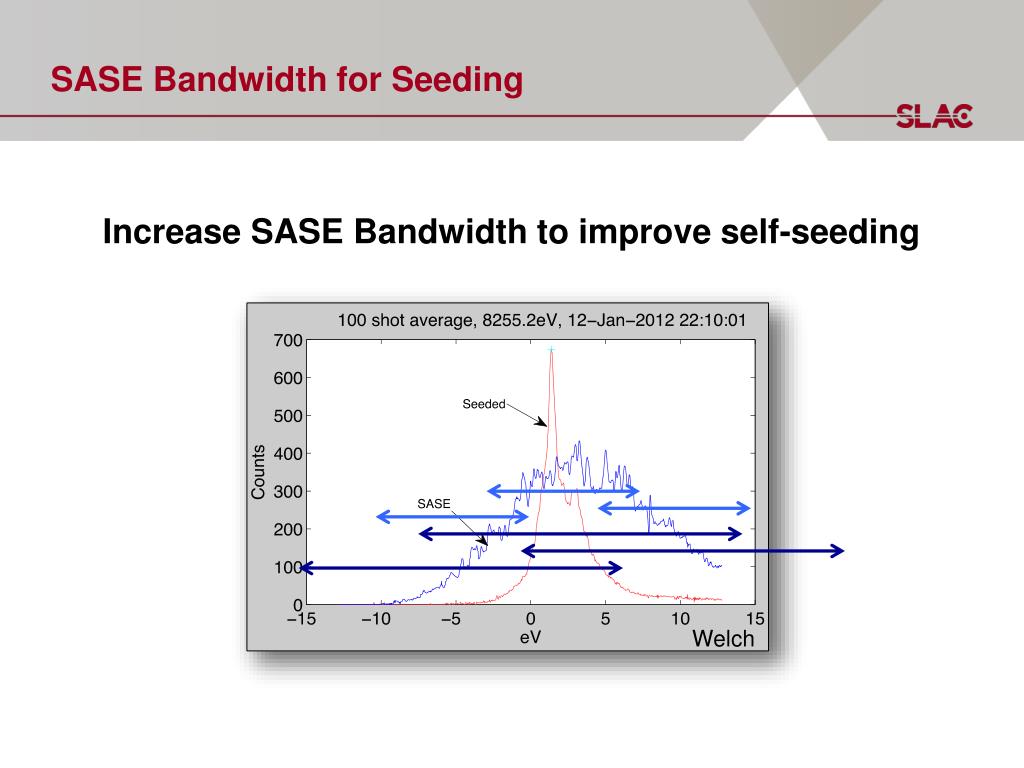 SASE Bandwidth for Seeding

SLAC

Increase SASE Bandwidth to improve self-seeding

100 shot average, 8255.2eV, 12–Jan–2012 22:10:01

700
600
500
400
300
200
100
0

Counts

Seeded

SASE

–15 –10 –5 0 5 10 15

eV

Welch